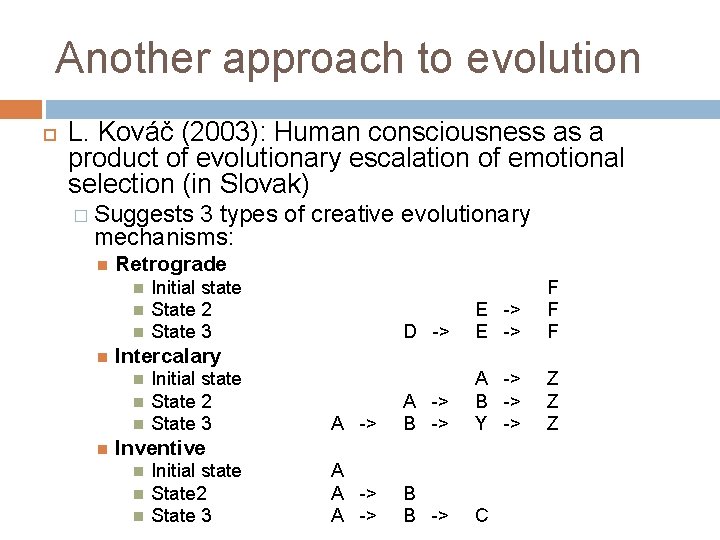 Another approach to evolution

L. Kováč (2003): Human consciousness as a product of evolutionary escalation of emotional selection (in Slovak)

Suggests 3 types of creative evolutionary mechanisms:

Retrograde
Initial state F
State 2 E -> F
State 3 D -> E -> F

Intercalary
Initial state A -> Z
State 2 A -> B -> Z
State 3 A -> B -> Y -> Z

Inventive
Initial state A
State2 A -> B
State 3 A -> B -> C